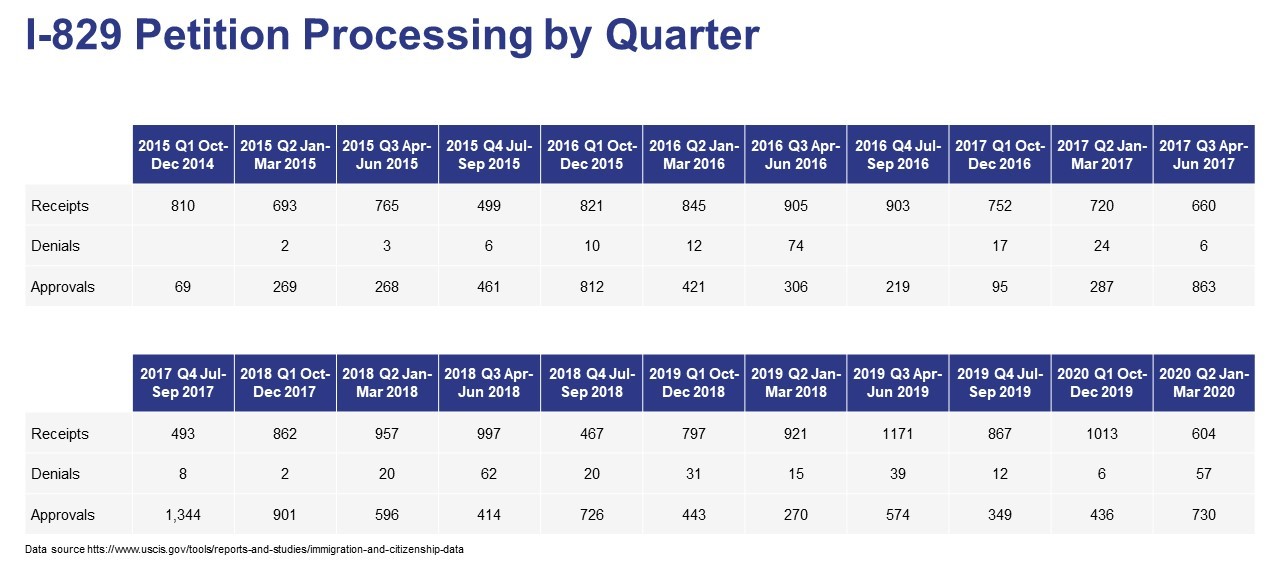 I-829 Petition Processing by Quarter

| | 2015 Q1 Oct-Dec 2014 | 2015 Q2 Jan-Mar 2015 | 2015 Q3 Apr-Jun 2015 | 2015 Q4 Jul-Sep 2015 | 2016 Q1 Oct-Dec 2015 | 2016 Q2 Jan-Mar 2016 | 2016 Q3 Apr-Jun 2016 | 2016 Q4 Jul-Sep 2016 | 2017 Q1 Oct-Dec 2016 | 2017 Q2 Jan-Mar 2017 | 2017 Q3 Apr-Jun 2017 |
|---|---|---|---|---|---|---|---|---|---|---|---|
| Receipts | 810 | 693 | 765 | 499 | 821 | 845 | 905 | 903 | 752 | 720 | 660 |
| Denials | | 2 | 3 | 6 | 10 | 12 | 74 | | 17 | 24 | 6 |
| Approvals | 69 | 269 | 268 | 461 | 812 | 421 | 306 | 219 | 95 | 287 | 863 |

| | 2017 Q4 Jul-Sep 2017 | 2018 Q1 Oct-Dec 2017 | 2018 Q2 Jan-Mar 2018 | 2018 Q3 Apr-Jun 2018 | 2018 Q4 Jul-Sep 2018 | 2019 Q1 Oct-Dec 2018 | 2019 Q2 Jan-Mar 2018 | 2019 Q3 Apr-Jun 2019 | 2019 Q4 Jul-Sep 2019 | 2020 Q1 Oct-Dec 2019 | 2020 Q2 Jan-Mar 2020 |
|---|---|---|---|---|---|---|---|---|---|---|---|
| Receipts | 493 | 862 | 957 | 997 | 467 | 797 | 921 | 1171 | 867 | 1013 | 604 |
| Denials | 8 | 2 | 20 | 62 | 20 | 31 | 15 | 39 | 12 | 6 | 57 |
| Approvals | 1,344 | 901 | 596 | 414 | 726 | 443 | 270 | 574 | 349 | 436 | 730 |

Data source https://www.uscis.gov/tools/reports-and-studies/immigration-and-citizenship-data